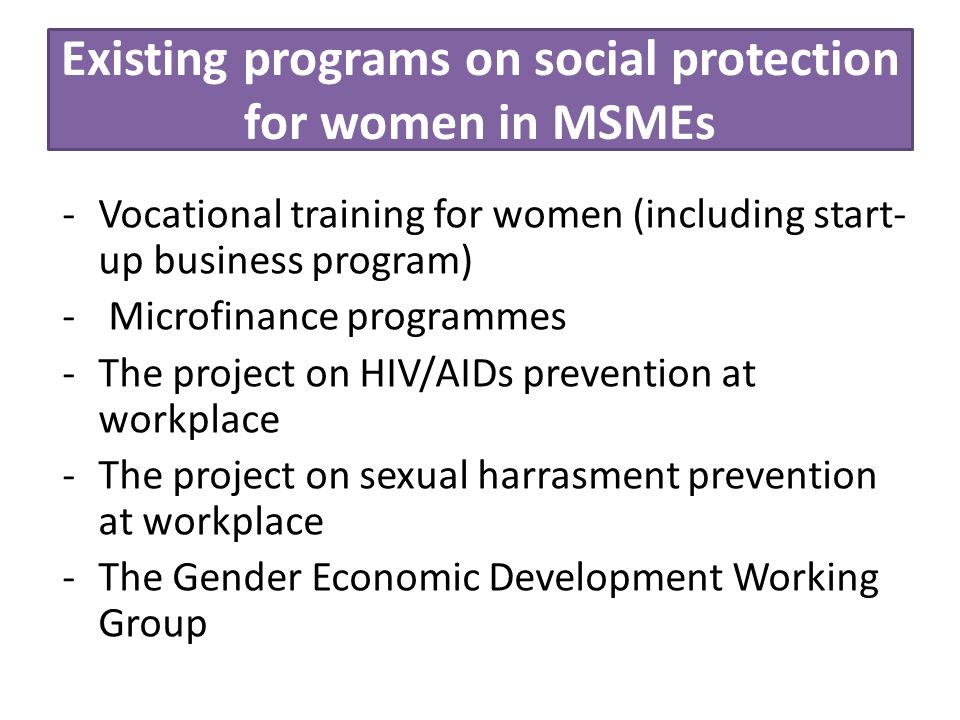 Existing programs on social protection for women in MSMEs

- Vocational training for women (including start-up business program)
- Microfinance programmes
- The project on HIV/AIDs prevention at workplace
- The project on sexual harrasment prevention at workplace
- The Gender Economic Development Working Group